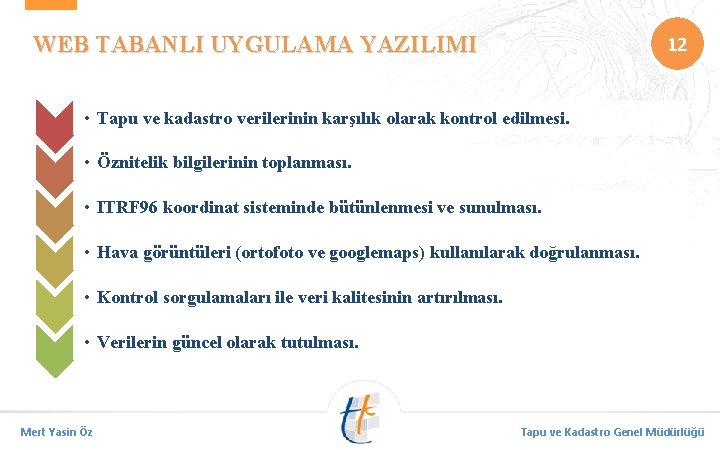 WEB TABANLI UYGULAMA YAZILIMI

12

• Tapu ve kadastro verilerinin karşılık olarak kontrol edilmesi.

• Öznitelik bilgilerinin toplanması.

• ITRF96 koordinat sisteminde bütünlenmesi ve sunulması.

• Hava görüntüleri (ortofoto ve googlemaps) kullanılarak doğrulanması.

• Kontrol sorgulamaları ile veri kalitesinin artırılması.

• Verilerin güncel olarak tutulması.

Mert Yasin Öz

Tapu ve Kadastro Genel Müdürlüğü